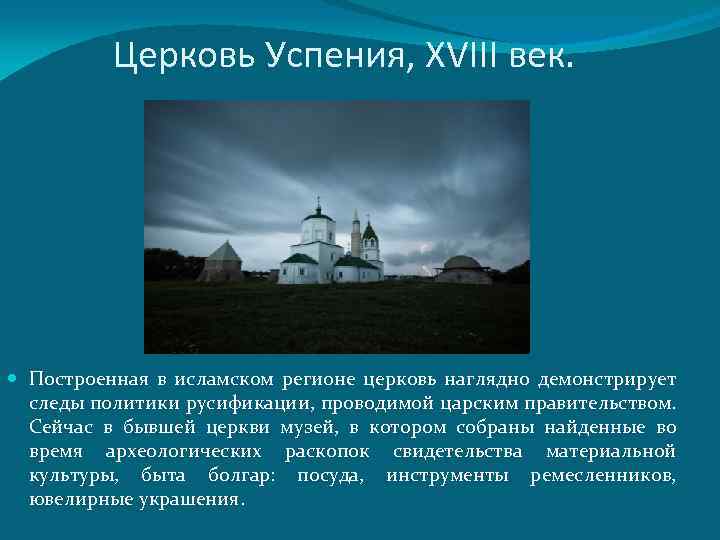 Церковь Успения, XVIII век.

Построенная в исламском регионе церковь наглядно демонстрирует следы политики русификации, проводимой царским правительством. Сейчас в бывшей церкви музей, в котором собраны найденные во время археологических раскопок свидетельства материальной культуры, быта болгар: посуда, инструменты ремесленников, ювелирные украшения.